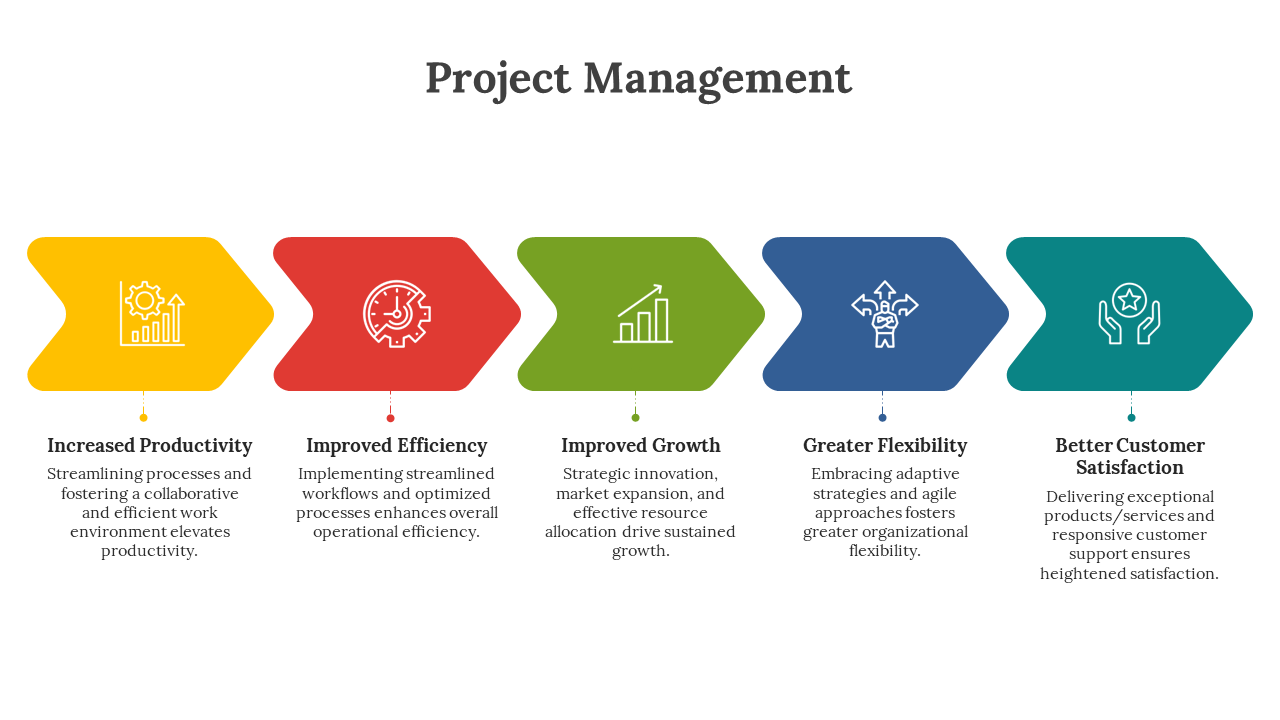 Project Management

Increased Productivity

Streamlining processes and fostering a collaborative and efficient work environment elevates productivity.

Improved Efficiency

Implementing streamlined workflows and optimized processes enhances overall operational efficiency.

Improved Growth

Strategic innovation, market expansion, and effective resource allocation drive sustained growth.

Greater Flexibility

Embracing adaptive strategies and agile approaches fosters greater organizational flexibility.

Better Customer Satisfaction

Delivering exceptional products/services and responsive customer support ensures heightened satisfaction.